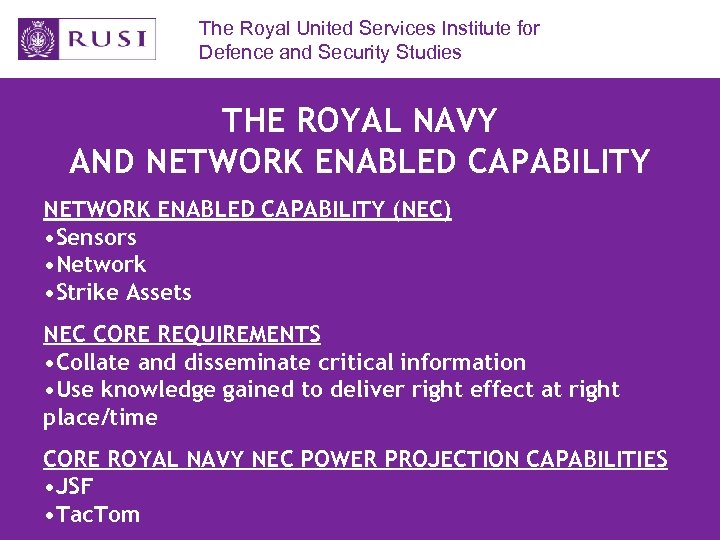 RUSI

The Royal United Services Institute for Defence and Security Studies

THE ROYAL NAVY
AND NETWORK ENABLED CAPABILITY

NETWORK ENABLED CAPABILITY (NEC)
•Sensors
•Network
•Strike Assets

NEC CORE REQUIREMENTS
•Collate and disseminate critical information
•Use knowledge gained to deliver right effect at right place/time

CORE ROYAL NAVY NEC POWER PROJECTION CAPABILITIES
•JSF
•TacTom